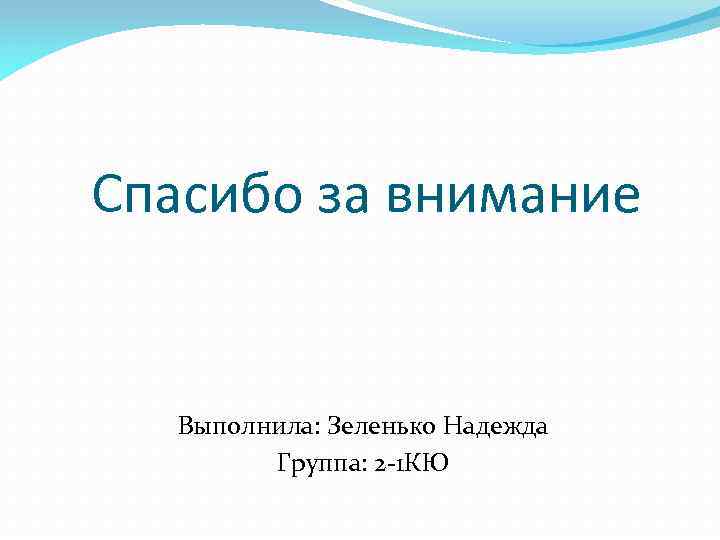 Спасибо за внимание

Выполнила: Зеленько Надежда
Группа: 2-1КЮ